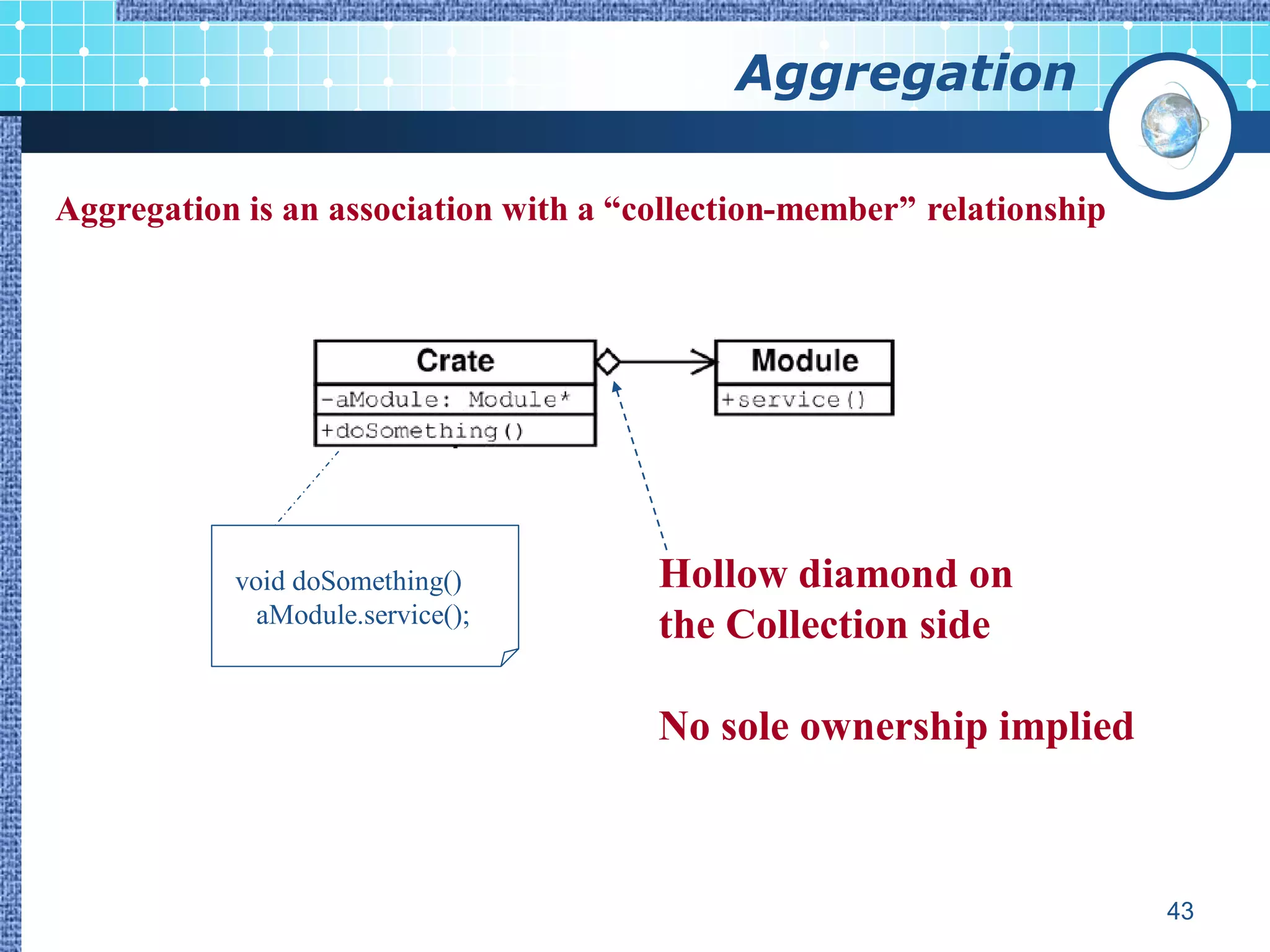 Aggregation

Aggregation is an association with a “collection-member” relationship

Crate

-aModule: Module*

+doSomething()

Module

+service()

void doSomething()
aModule.service();

Hollow diamond on the Collection side

No sole ownership implied

43